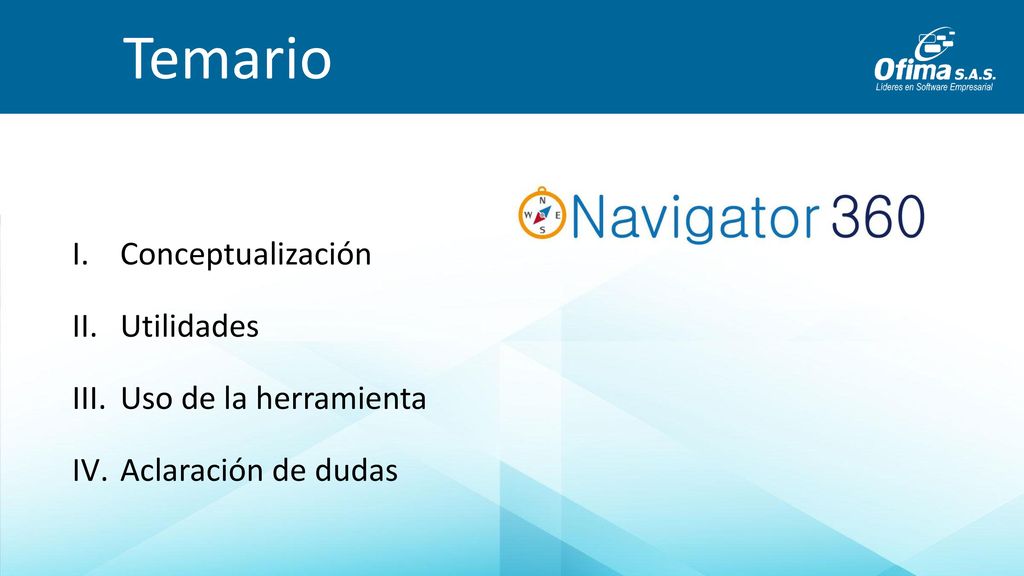 Temario

Ofima S.A.S.
Líderes en Software Empresarial

N
W E
S
Navigator 360

I. Conceptualización

II. Utilidades

III. Uso de la herramienta

IV. Aclaración de dudas